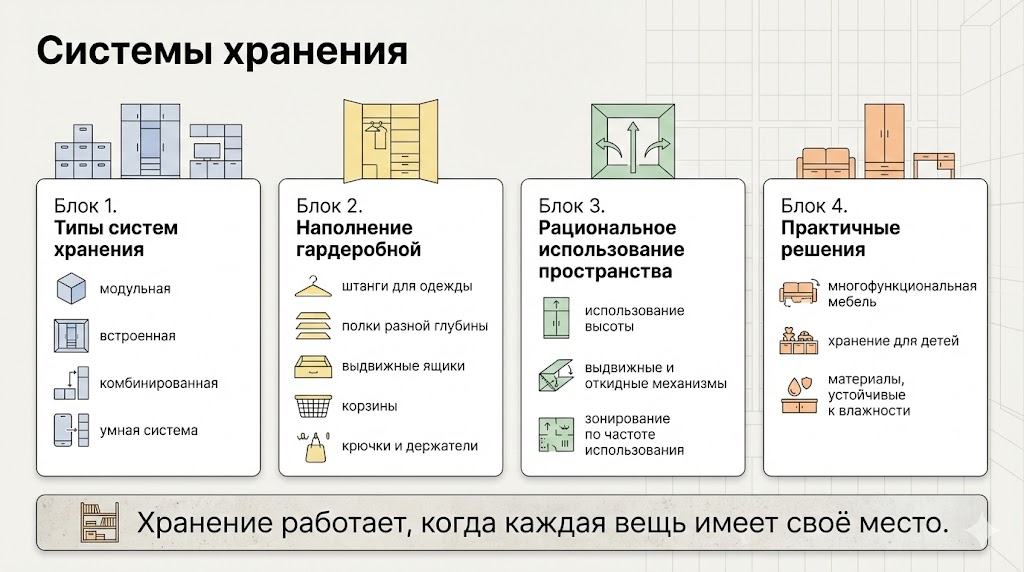 Системы хранения

Блок 1.
Типы систем хранения

модульная

встроенная

комбинированная

умная система

Блок 2.
Наполнение гардеробной

штанги для одежды

полки разной глубины

выдвижные ящики

корзины

крючки и держатели

Блок 3.
Рациональное использование пространства

использование высоты

выдвижные и откидные механизмы

зонирование по частоте использования

Блок 4.
Практичные решения

многофункциональная мебель

хранение для детей

материалы, устойчивые к влажности

Хранение работает, когда каждая вещь имеет своё место.